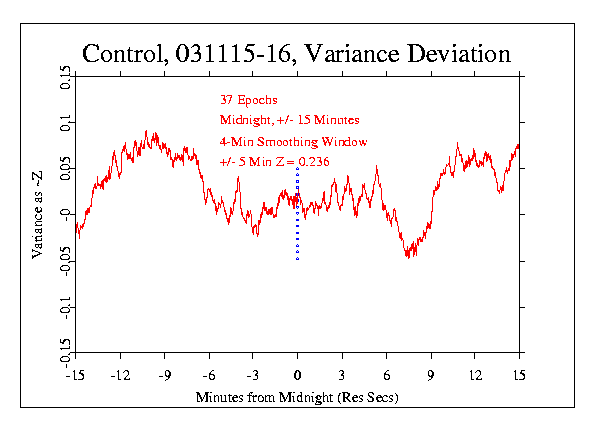 Control, 031115-16, Variance Deviation

37 Epochs
Midnight, +/- 15 Minutes
4-Min Smoothing Window
+/- 5 Min Z = 0.236

Variance as ~Z

0.15
0.1
0.05
-0
-0.05
-0.1
-0.15

-15 -12 -9 -6 -3 0 3 6 9 12 15

Minutes from Midnight (Res Secs)